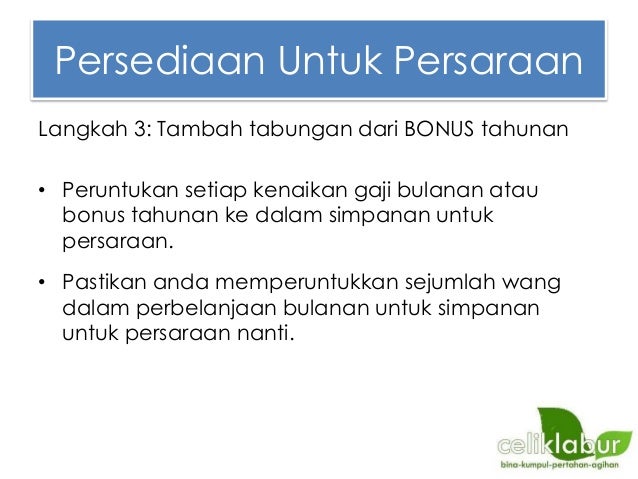 Persediaan Untuk Persaraan

Langkah 3: Tambah tabungan dari BONUS tahunan

• Peruntukan setiap kenaikan gaji bulanan atau bonus tahunan ke dalam simpanan untuk persaraan.

• Pastikan anda memperuntukkan sejumlah wang dalam perbelanjaan bulanan untuk simpanan untuk persaraan nanti.

celiklabur
bina-kumpul-pertahan-agihan